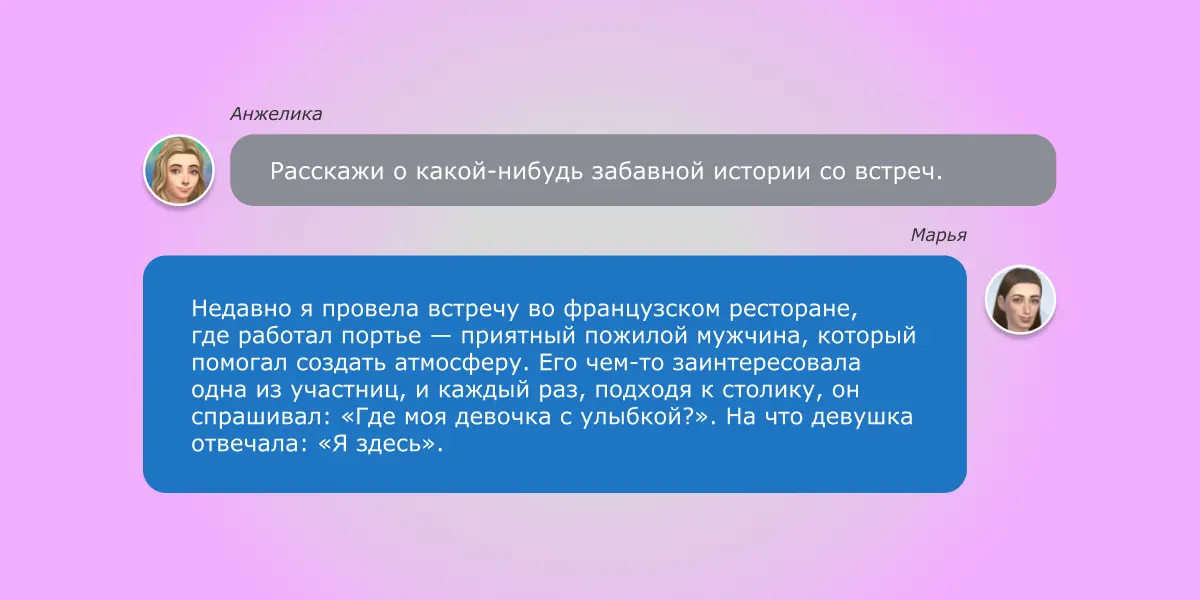 Анжелика

Расскажи о какой-нибудь забавной истории со встреч.

Марья

Недавно я провела встречу во французском ресторане, где работал портье — приятный пожилой мужчина, который помогал создать атмосферу. Его чем-то заинтересовала одна из участниц, и каждый раз, подходя к столику, он спрашивал: «Где моя девочка с улыбкой?». На что девушка отвечала: «Я здесь».